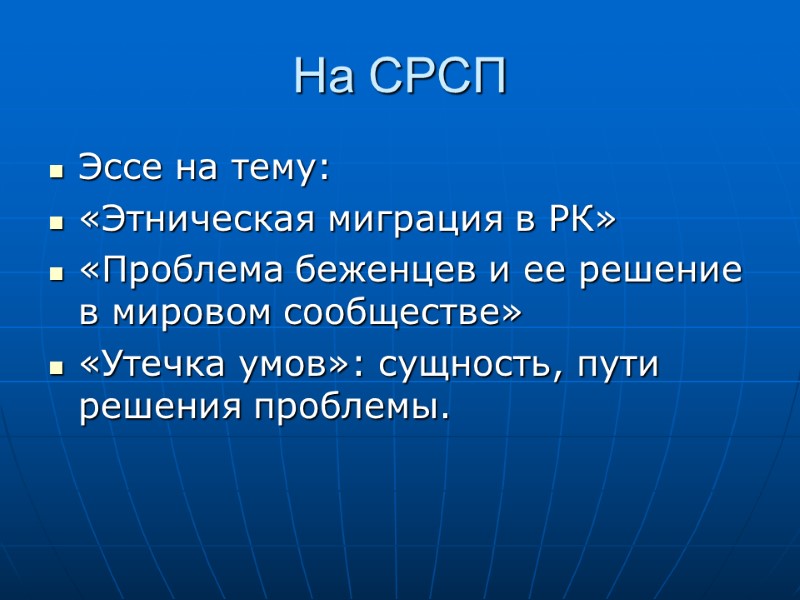 На СРСП

- Эссе на тему:
- «Этническая миграция в РК»
- «Проблема беженцев и ее решение в мировом сообществе»
- «Утечка умов»: сущность, пути решения проблемы.